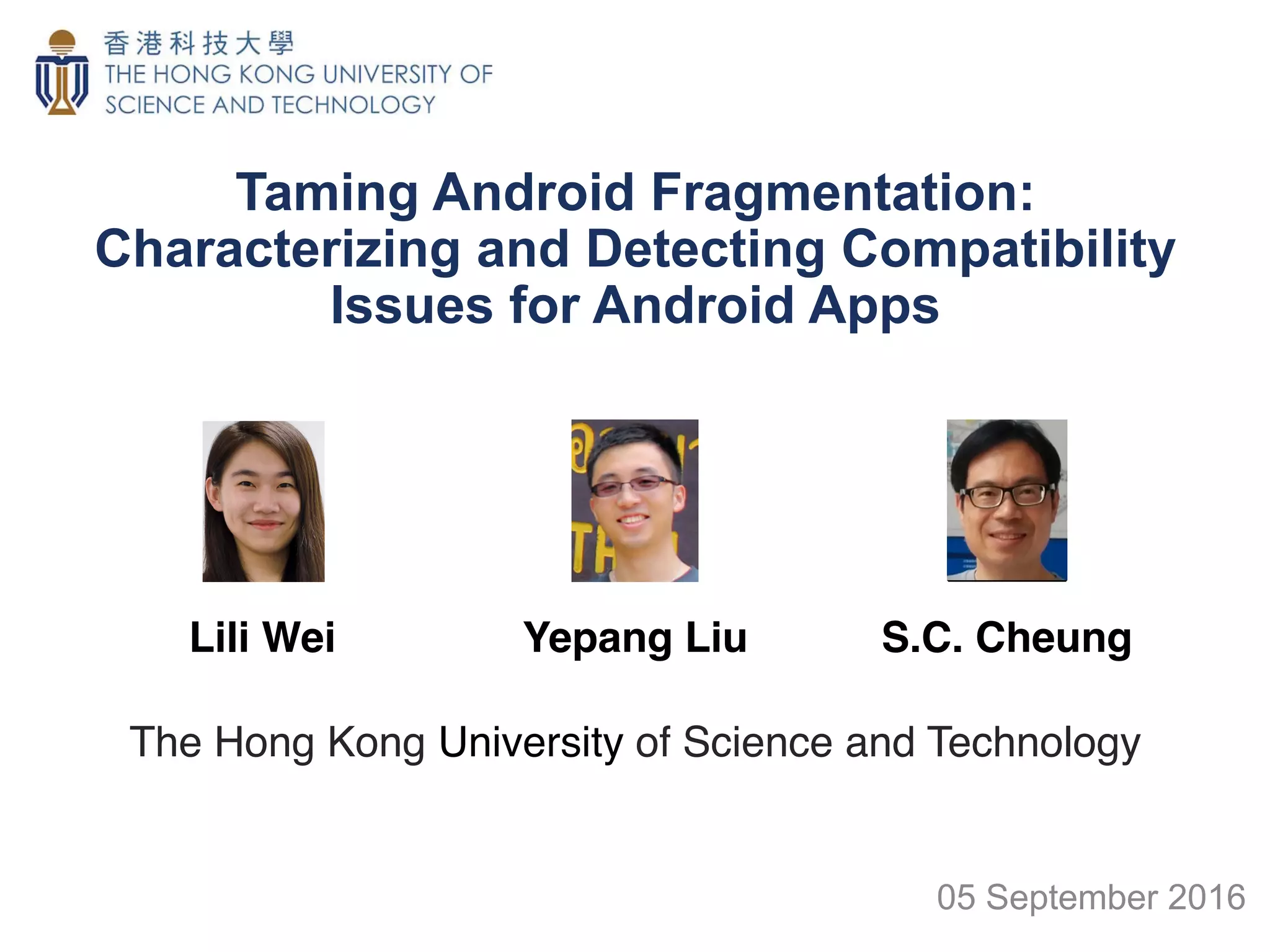 香港科技大學
THE HONG KONG UNIVERSITY OF SCIENCE AND TECHNOLOGY

Taming Android Fragmentation: Characterizing and Detecting Compatibility Issues for Android Apps

Lili Wei

Yepang Liu

S.C. Cheung

The Hong Kong University of Science and Technology

05 September 2016